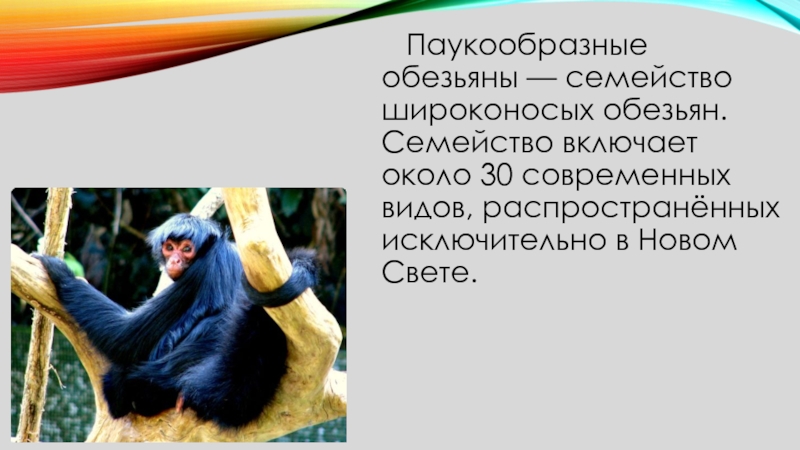 Паукообразные обезьяны — семейство широконосых обезьян. Семейство включает около 30 современных видов, распространённых исключительно в Новом Свете.